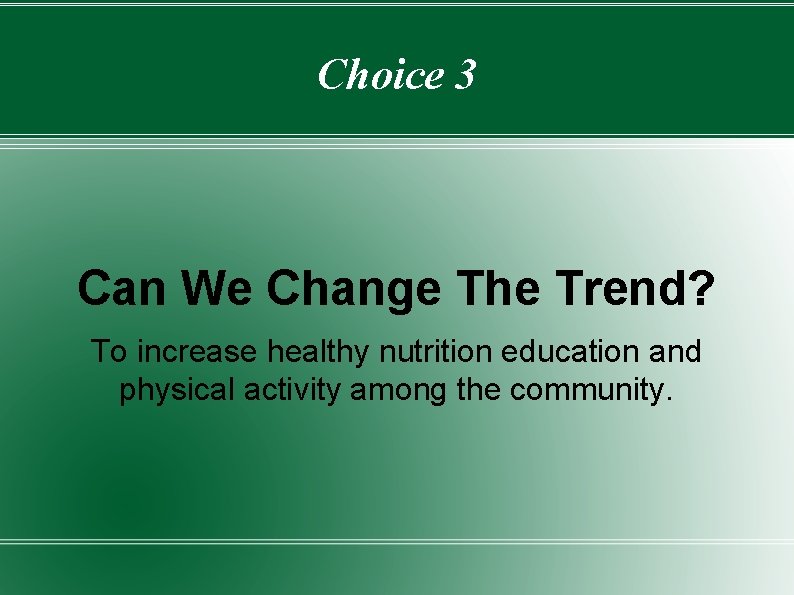 Choice 3

Can We Change The Trend?

To increase healthy nutrition education and physical activity among the community.